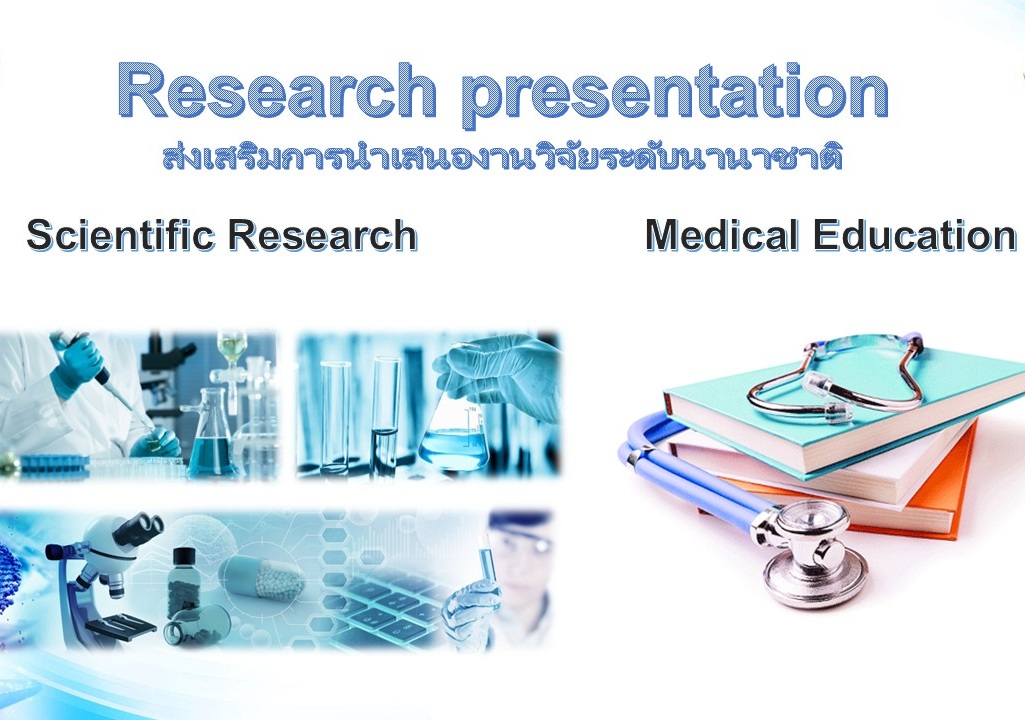 Research presentation
ส่งเสริมการนำเสนองานวิจัยระดับนานาชาติ

Scientific Research

Medical Education